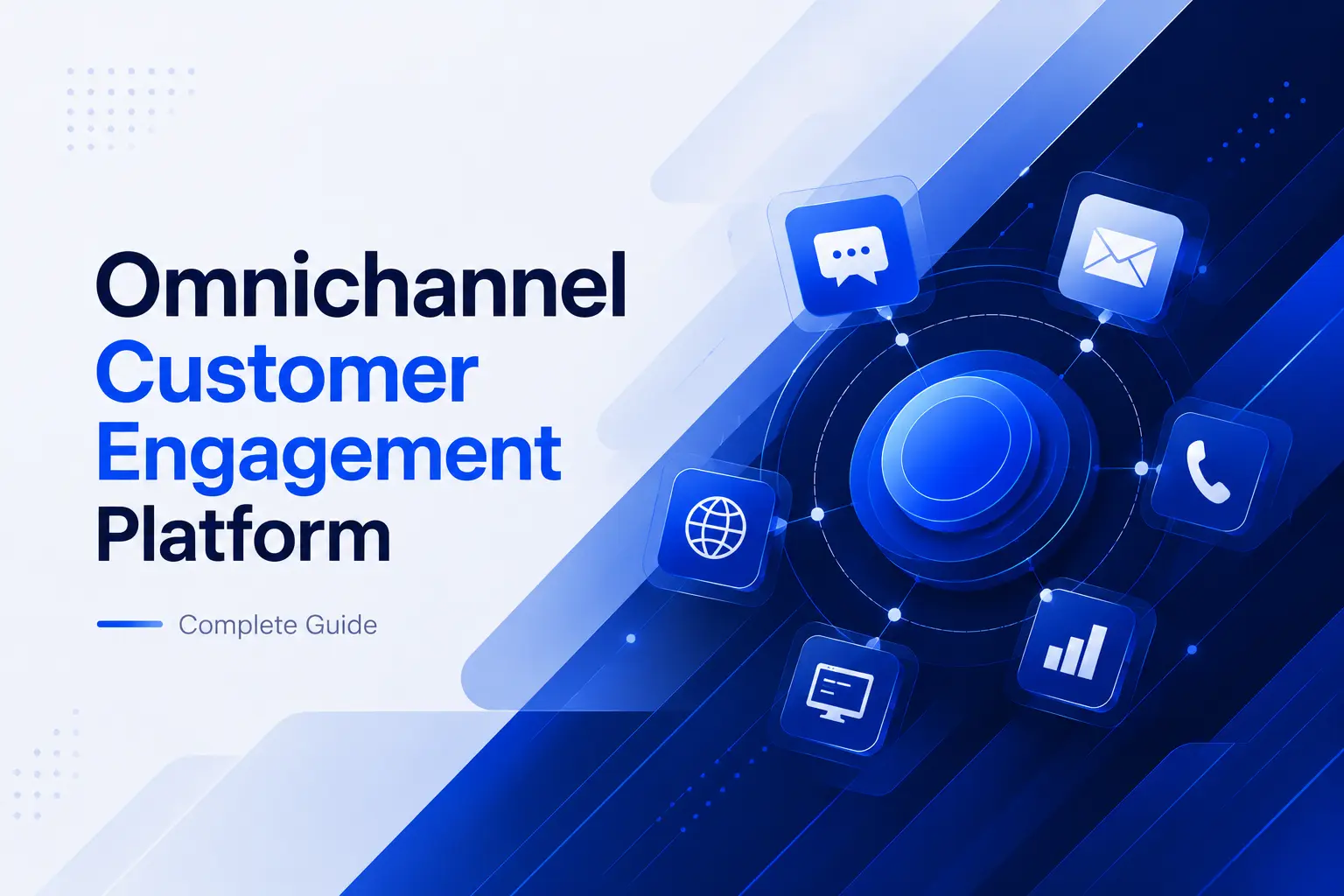 Omnichannel
Customer
Engagement
Platform

Complete Guide